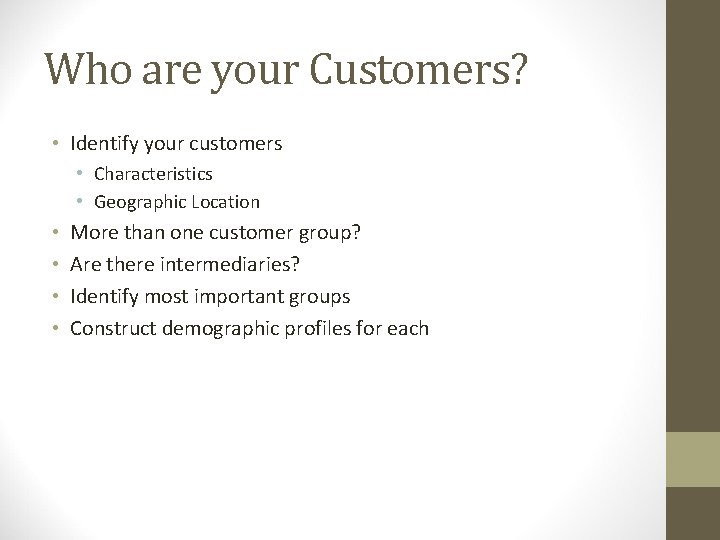 Who are your Customers?

• Identify your customers
  • Characteristics
  • Geographic Location
• More than one customer group?
• Are there intermediaries?
• Identify most important groups
• Construct demographic profiles for each